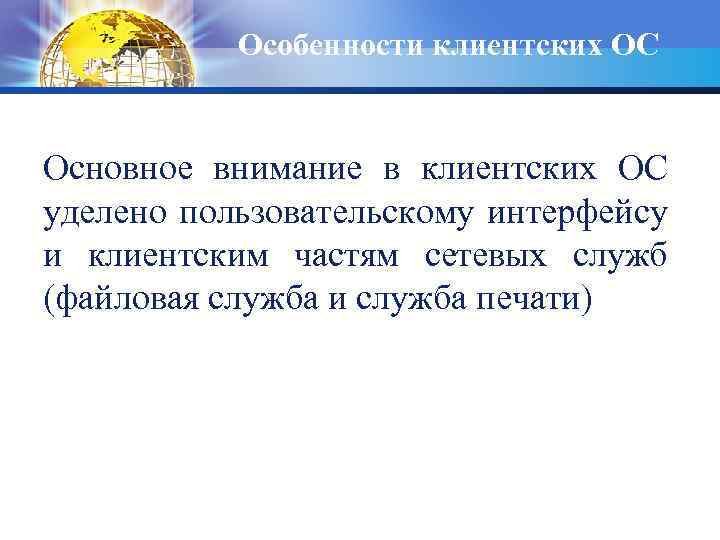 Особенности клиентских ОС

Основное внимание в клиентских ОС уделено пользовательскому интерфейсу и клиентским частям сетевых служб (файловая служба и служба печати)